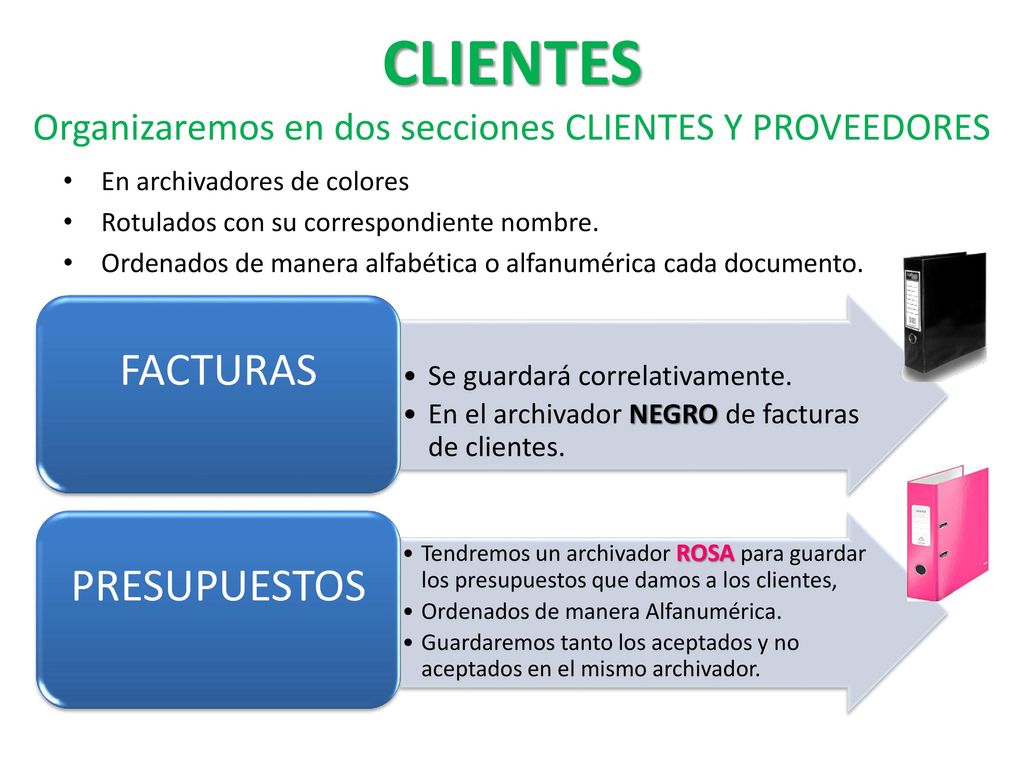 CLIENTES

Organizaremos en dos secciones CLIENTES Y PROVEEDORES

• En archivadores de colores
• Rotulados con su correspondiente nombre.
• Ordenados de manera alfabética o alfanumérica cada documento.

FACTURAS

• Se guardará correlativamente.
• En el archivador NEGRO de facturas de clientes.

PRESUPUESTOS

• Tendremos un archivador ROSA para guardar los presupuestos que damos a los clientes,
• Ordenados de manera Alfanumérica.
• Guardaremos tanto los aceptados y no aceptados en el mismo archivador.